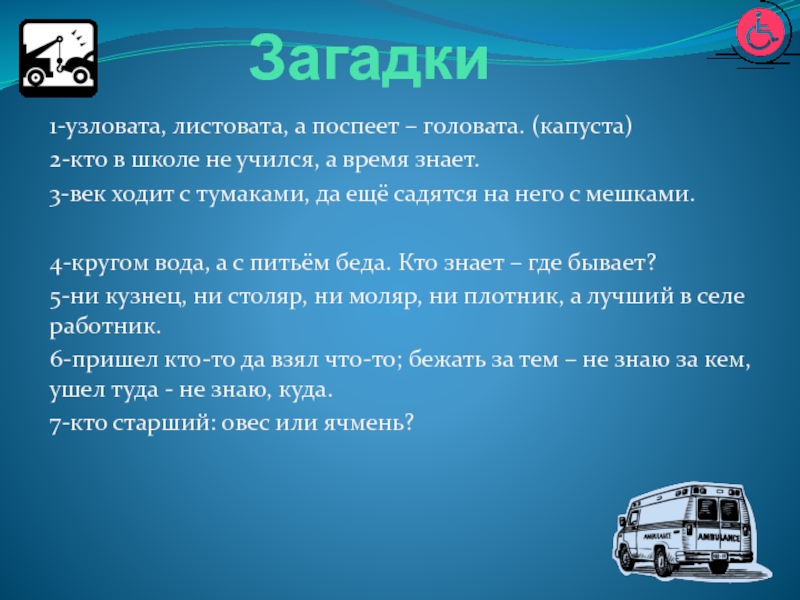 Загадки

1-узловата, листовата, а поспеет – головата. (капуста)
2-кто в школе не учился, а время знает.
3-век ходит с тумаками, да ещё садятся на него с мешками.

4-кругом вода, а с питьём беда. Кто знает – где бывает?
5-ни кузнец, ни столяр, ни моляр, ни плотник, а лучший в селе работник.
6-пришел кто-то да взял что-то; бежать за тем – не знаю за кем, ушел туда - не знаю, куда.
7-кто старший: овес или ячмень?

AMBULANCE
AMBULANCE